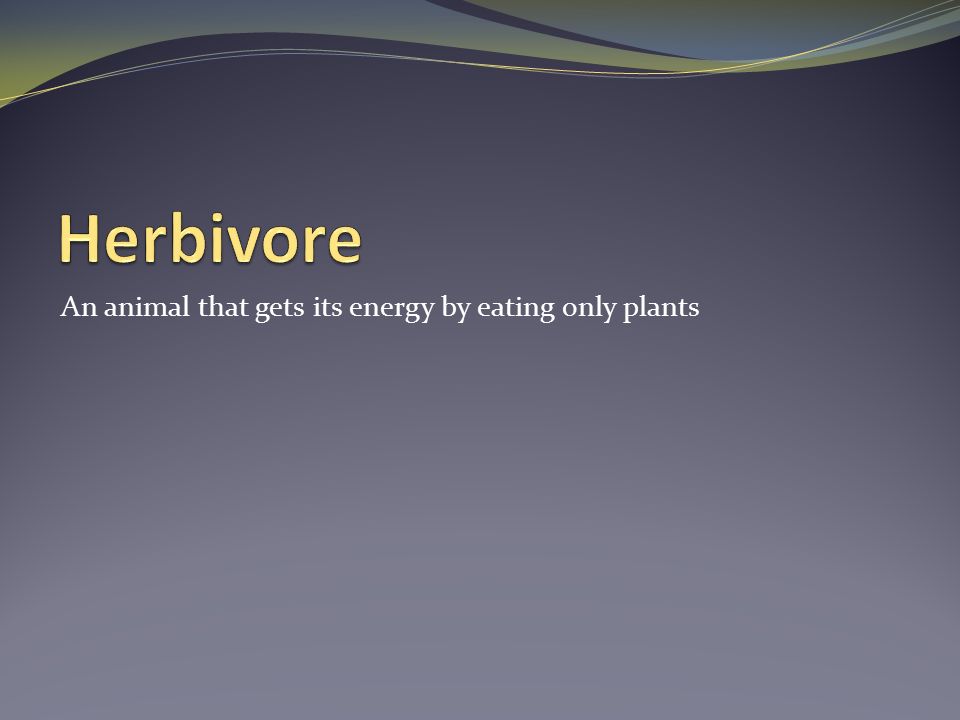 Herbivore

An animal that gets its energy by eating only plants